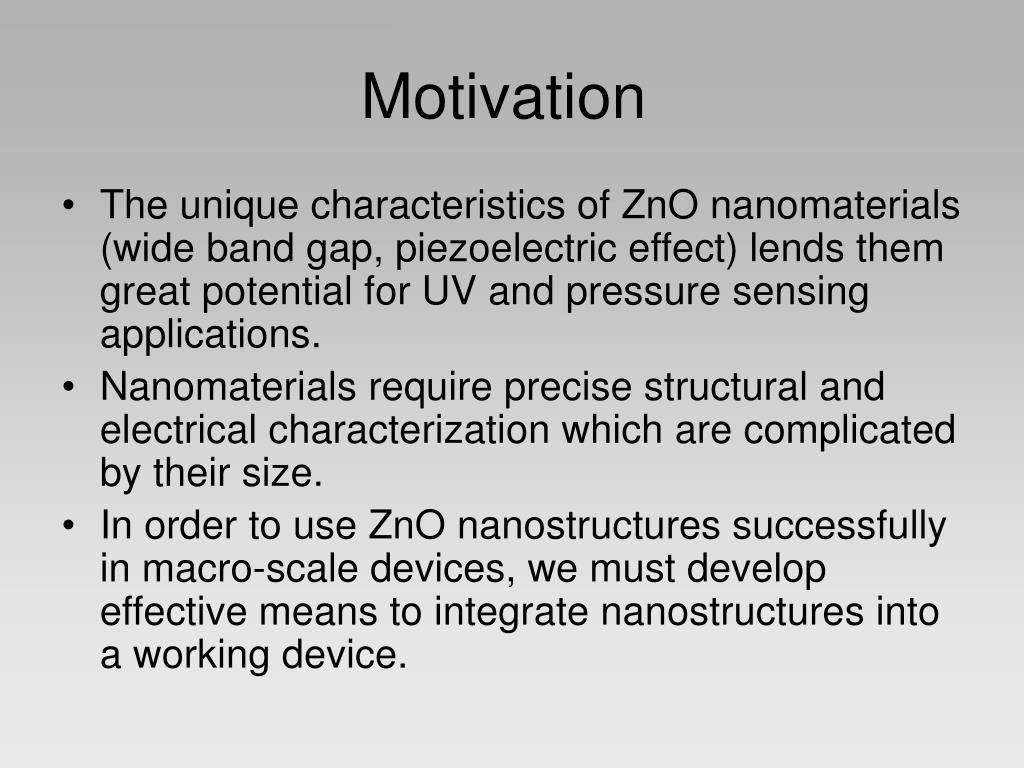 Motivation

• The unique characteristics of ZnO nanomaterials (wide band gap, piezoelectric effect) lends them great potential for UV and pressure sensing applications.
• Nanomaterials require precise structural and electrical characterization which are complicated by their size.
• In order to use ZnO nanostructures successfully in macro-scale devices, we must develop effective means to integrate nanostructures into a working device.